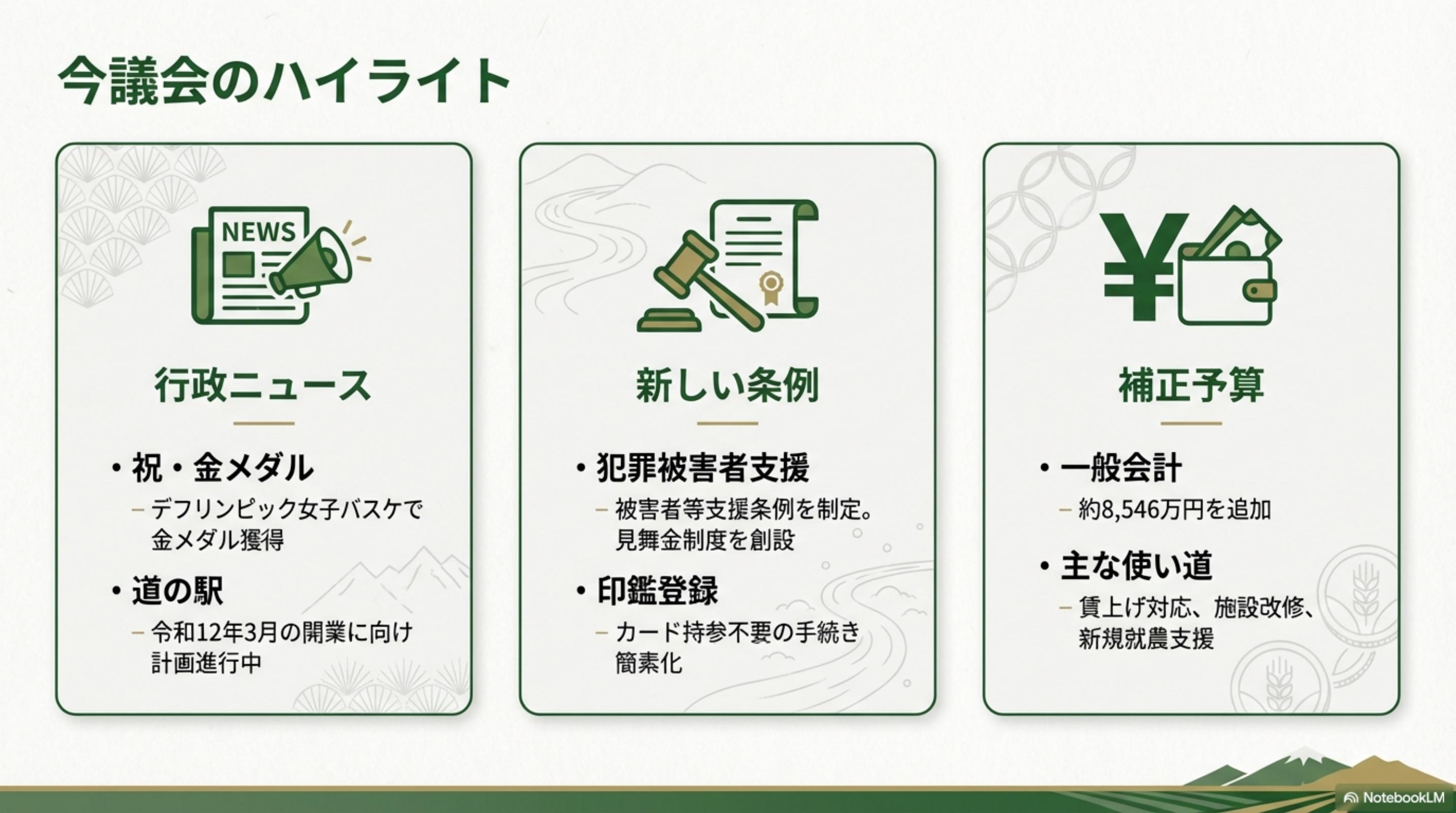 今議会のハイライト

NEWS

行政ニュース

• 祝・金メダル
– デフリンピック女子バスケで金メダル獲得

• 道の駅
– 令和12年3月の開業に向け計画進行中

新しい条例

• 犯罪被害者支援
– 被害者等支援条例を制定。見舞金制度を創設

• 印鑑登録
– カード持参不要の手続き簡素化

¥

補正予算

• 一般会計
– 約8,546万円を追加

• 主な使い道
– 賃上げ対応、施設改修、新規就農支援

NotebookLM